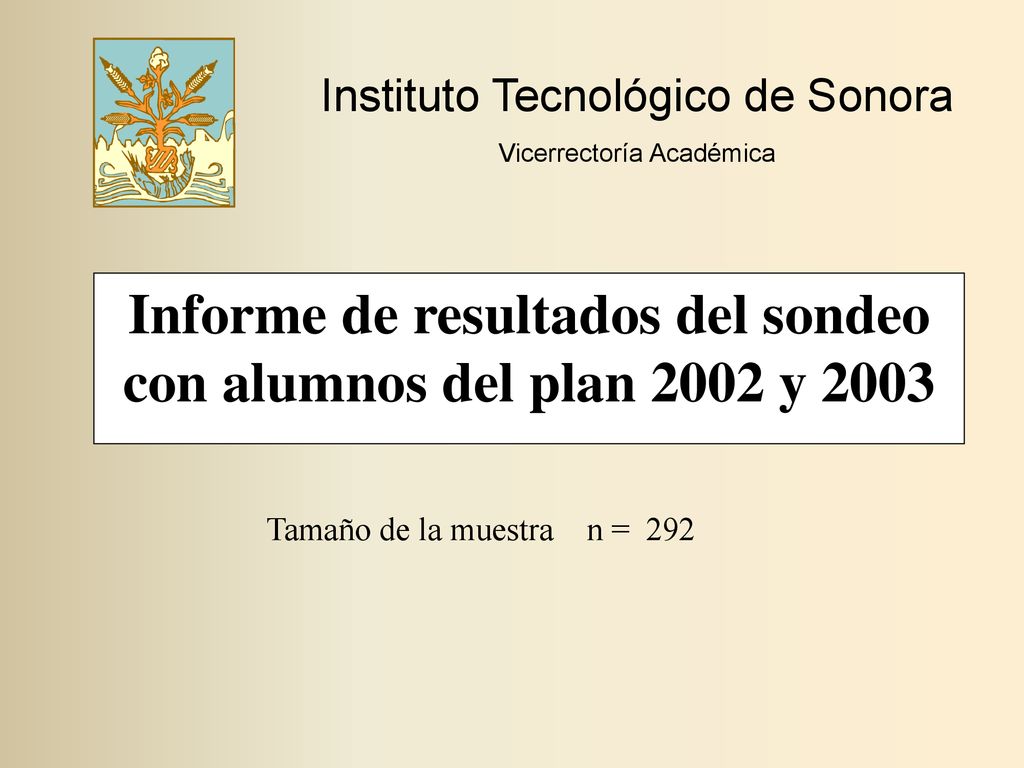 Instituto Tecnológico de Sonora

Vicerrectoría Académica

Informe de resultados del sondeo con alumnos del plan 2002 y 2003

Tamaño de la muestra n = 292